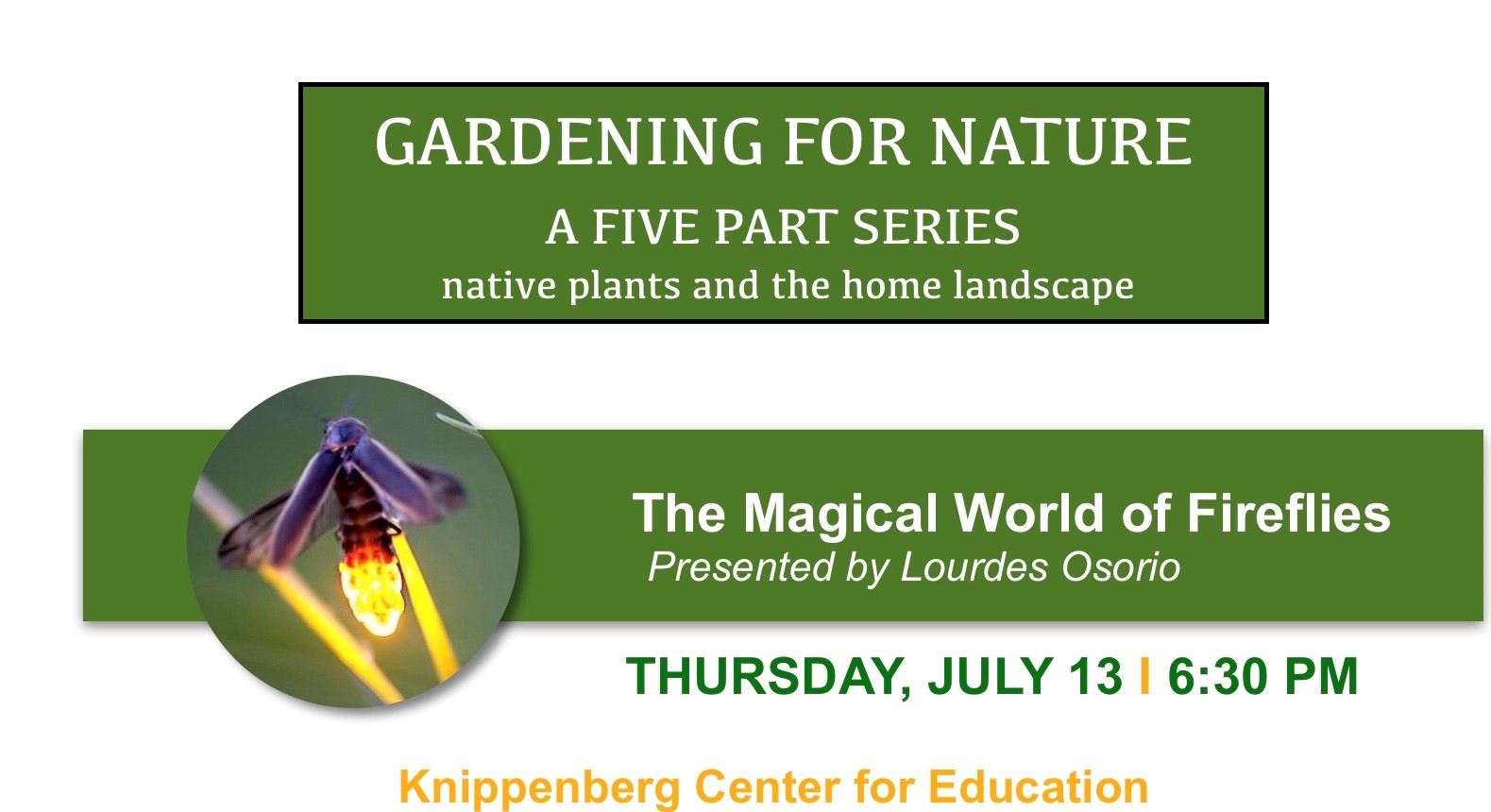 GARDENING FOR NATURE
A FIVE PART SERIES
native plants and the home landscape

The Magical World of Fireflies
Presented by Lourdes Osorio

THURSDAY, JULY 13 I 6:30 PM

Knippenberg Center for Education